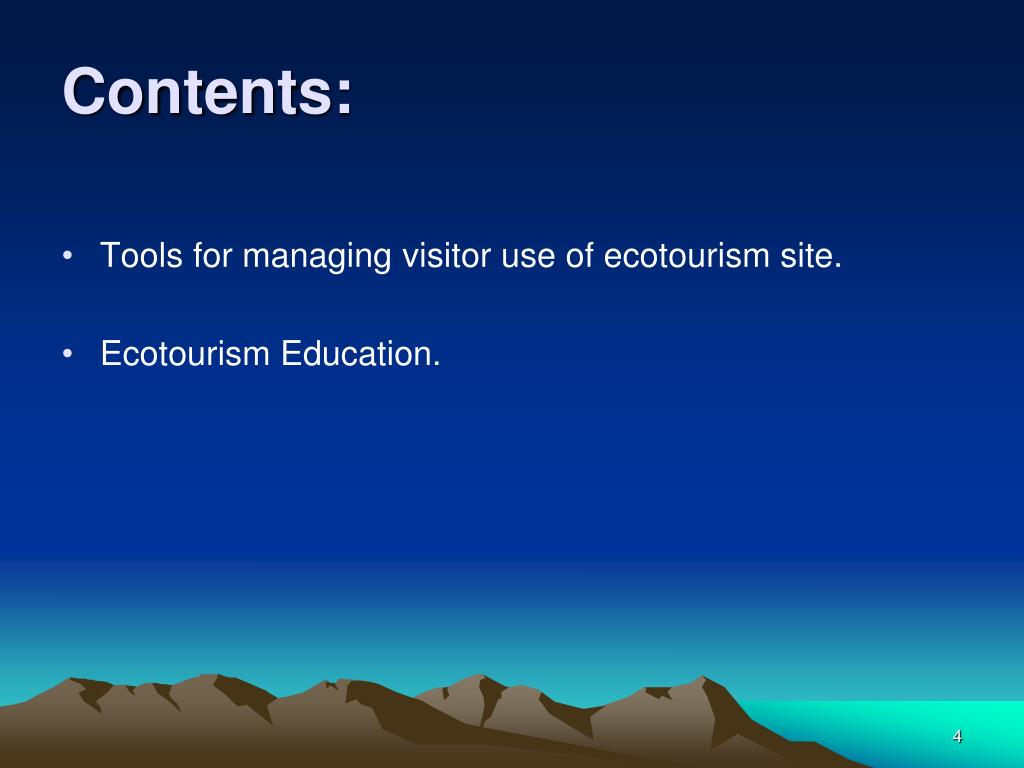 Contents:

• Tools for managing visitor use of ecotourism site.

• Ecotourism Education.

4